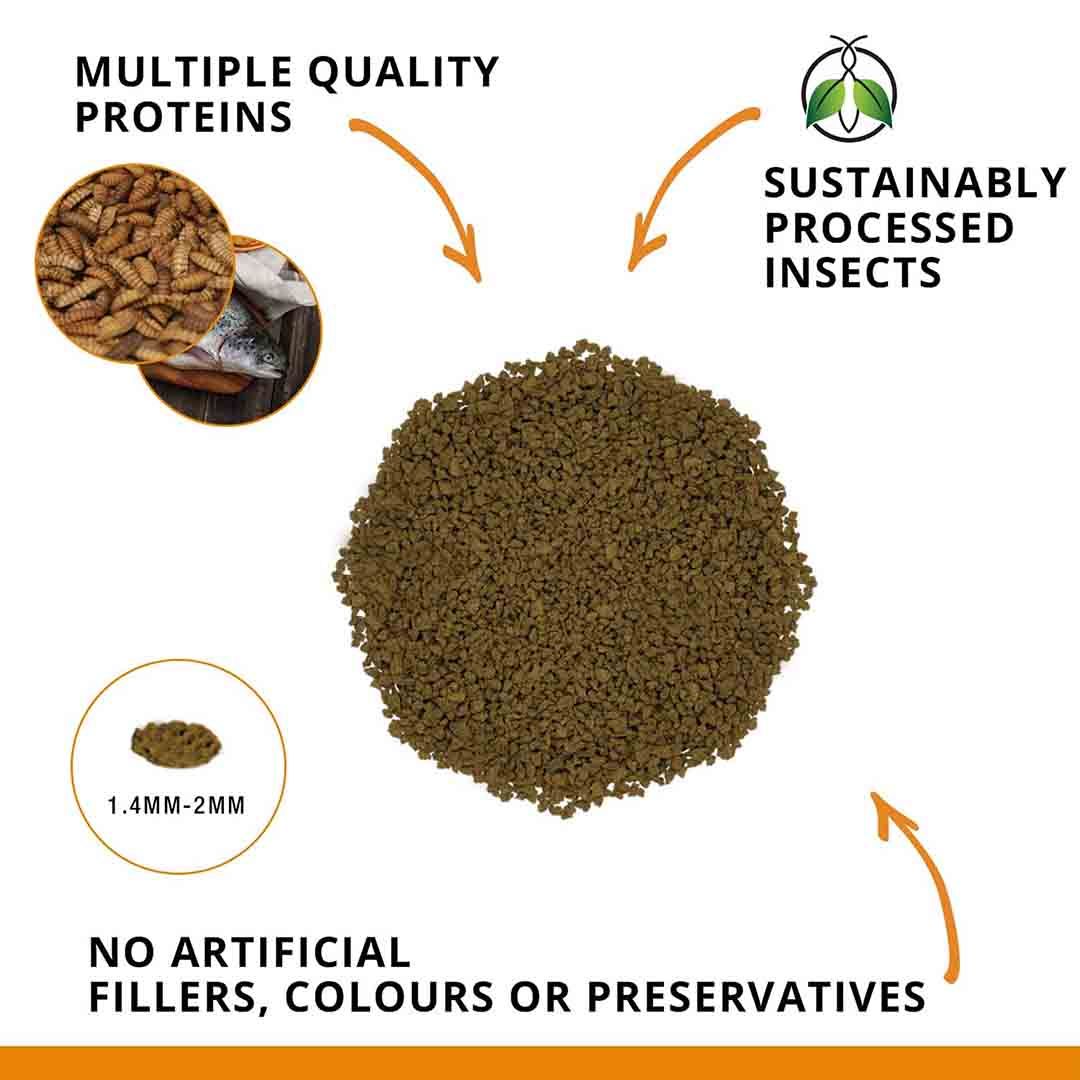 MULTIPLE QUALITY PROTEINS

SUSTAINABLY PROCESSED INSECTS

1.4MM-2MM

NO ARTIFICIAL FILLERS, COLOURS OR PRESERVATIVES